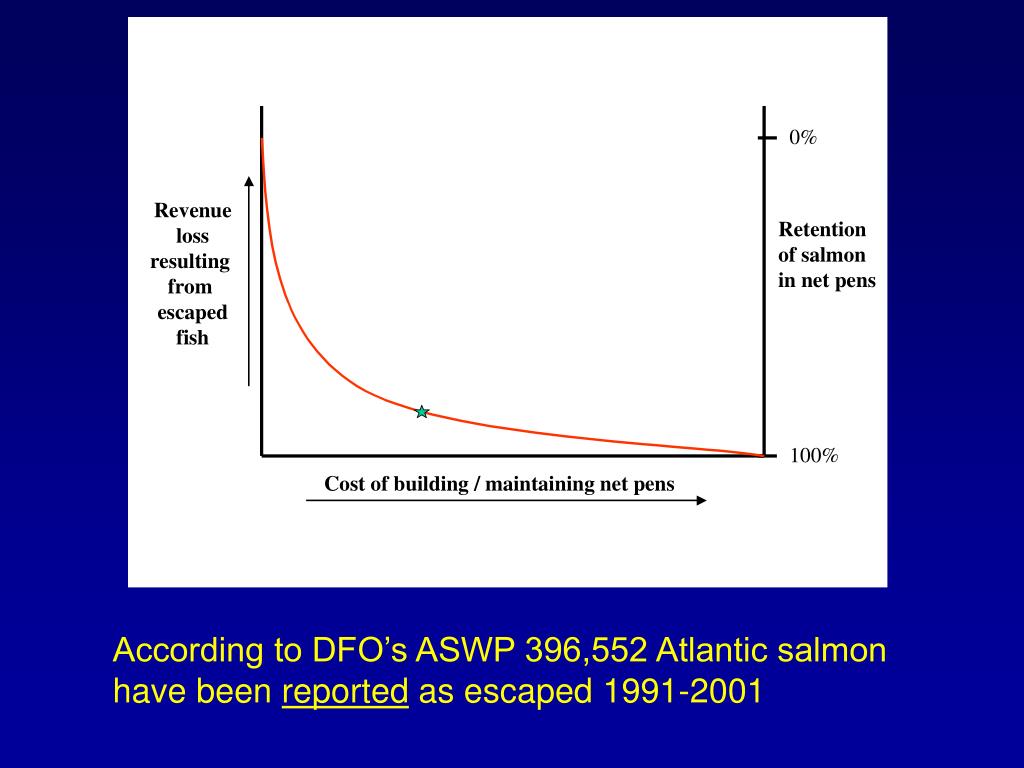 Revenue loss resulting from escaped fish

0%

Retention of salmon in net pens

100%

Cost of building / maintaining net pens

According to DFO’s ASWP 396,552 Atlantic salmon have been reported as escaped 1991-2001